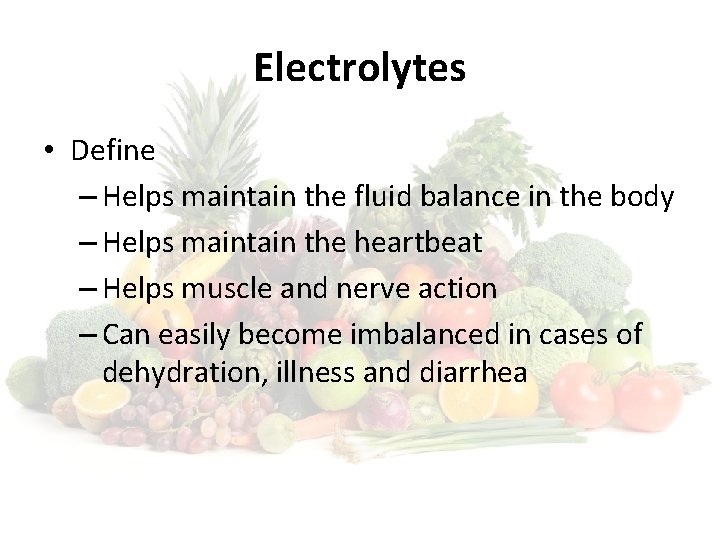 Electrolytes

• Define
– Helps maintain the fluid balance in the body
– Helps maintain the heartbeat
– Helps muscle and nerve action
– Can easily become imbalanced in cases of dehydration, illness and diarrhea